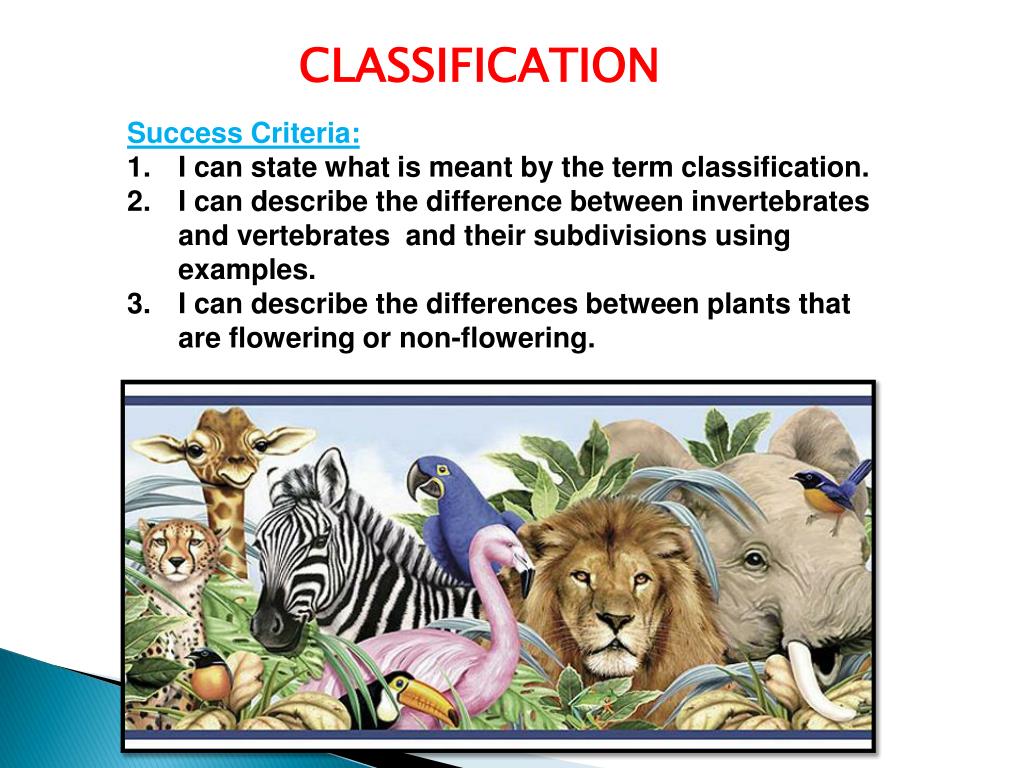 CLASSIFICATION

Success Criteria:
1. I can state what is meant by the term classification.
2. I can describe the difference between invertebrates and vertebrates and their subdivisions using examples.
3. I can describe the differences between plants that are flowering or non-flowering.